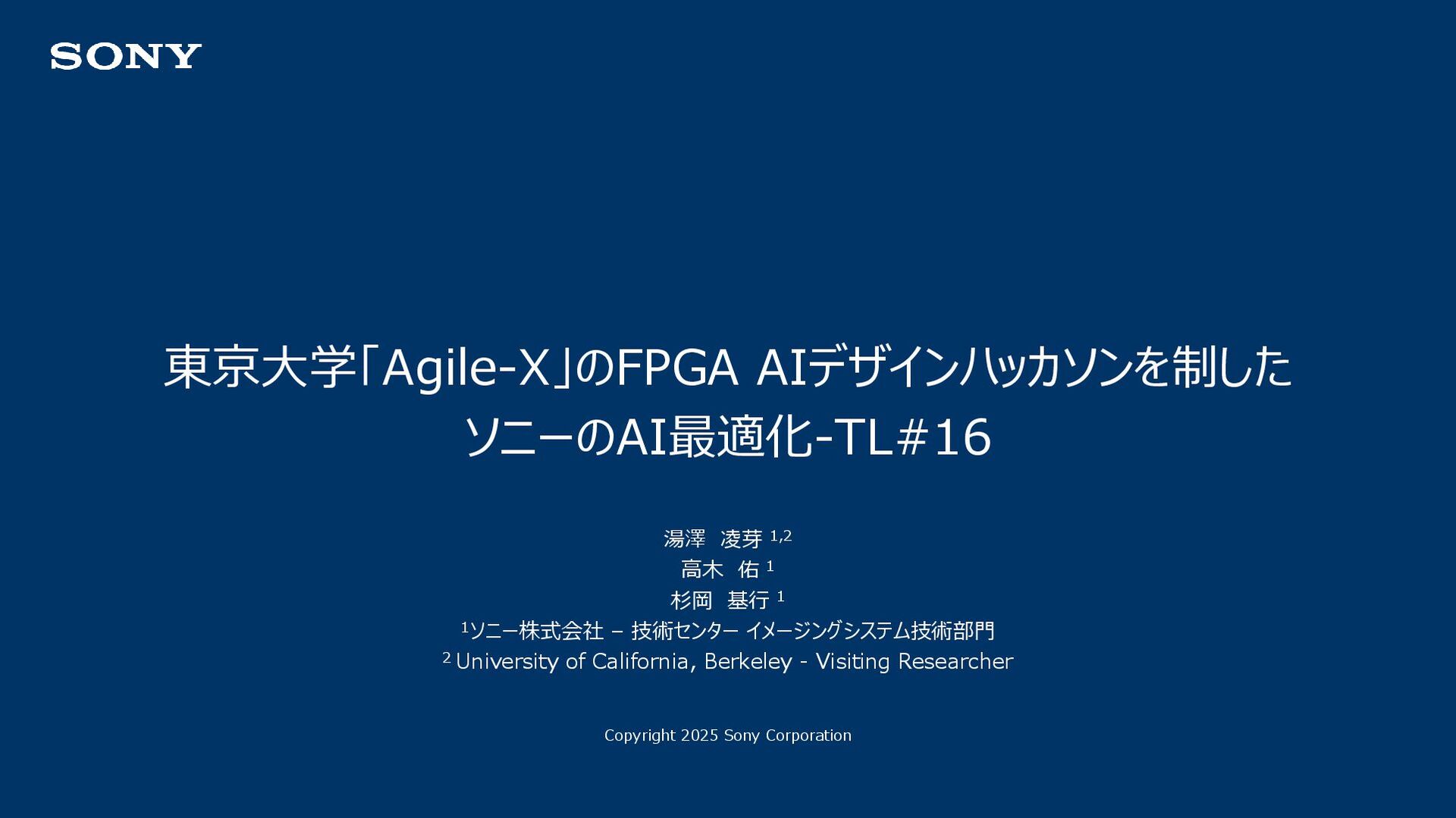 SONY

東京大学「Agile-X」のFPGA AIデザインハッカソンを制した
ソニーのAI最適化-TL#16

湯澤　凌芽 $^{1,2}$
高木　佑 $^{1}$
杉岡　基行 $^{1}$
$^{1}$ソニー株式会社 – 技術センター イメージングシステム技術部門
$^{2}$ University of California, Berkeley - Visiting Researcher

Copyright 2025 Sony Corporation